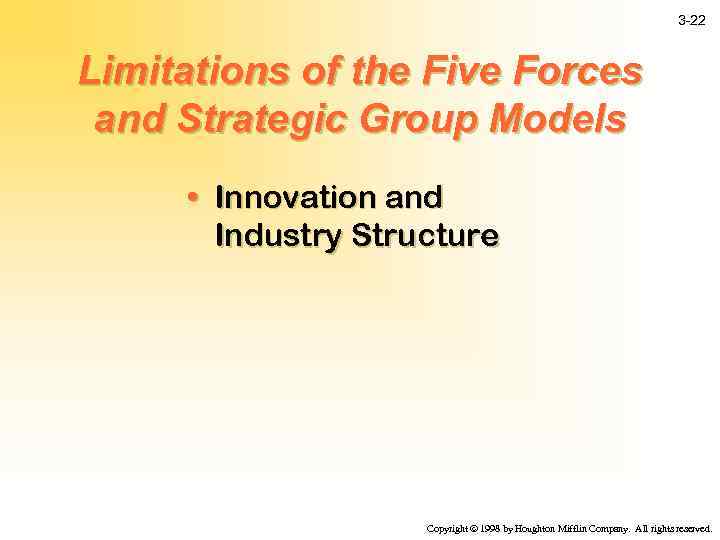 3-22

Limitations of the Five Forces and Strategic Group Models

• Innovation and Industry Structure

Copyright © 1998 by Houghton Mifflin Company. All rights reserved.